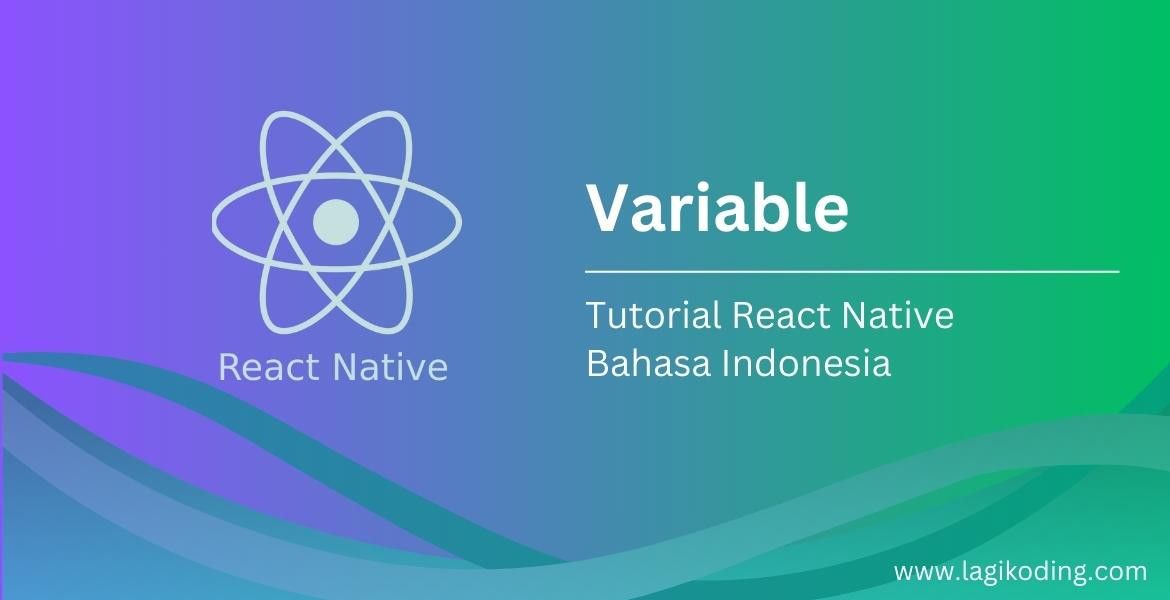 React Native

Variable

Tutorial React Native
Bahasa Indonesia

www.lagikoding.com